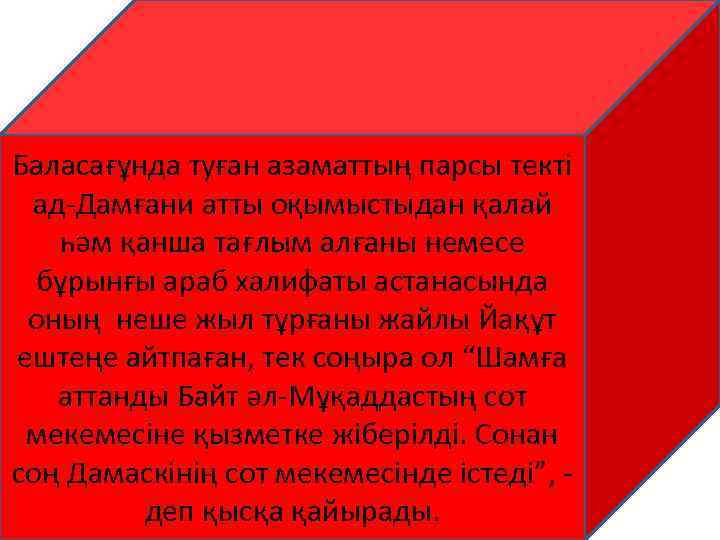 Баласағұнда туған азаматтың парсы текті ад-Дамғани атты оқымыстыдан қалай һәм қанша тағлым алғаны немесе бұрынғы араб халифаты астанасында оның  неше жыл тұрғаны жайлы Йақұт ештеңе айтпаған, тек соңыра ол “Шамға аттанды Байт әл-Мұқаддастың сот мекемесіне қызметке жіберілді. Сонан соң Дамаскінің сот мекемесінде істеді”, - деп қысқа қайырады.